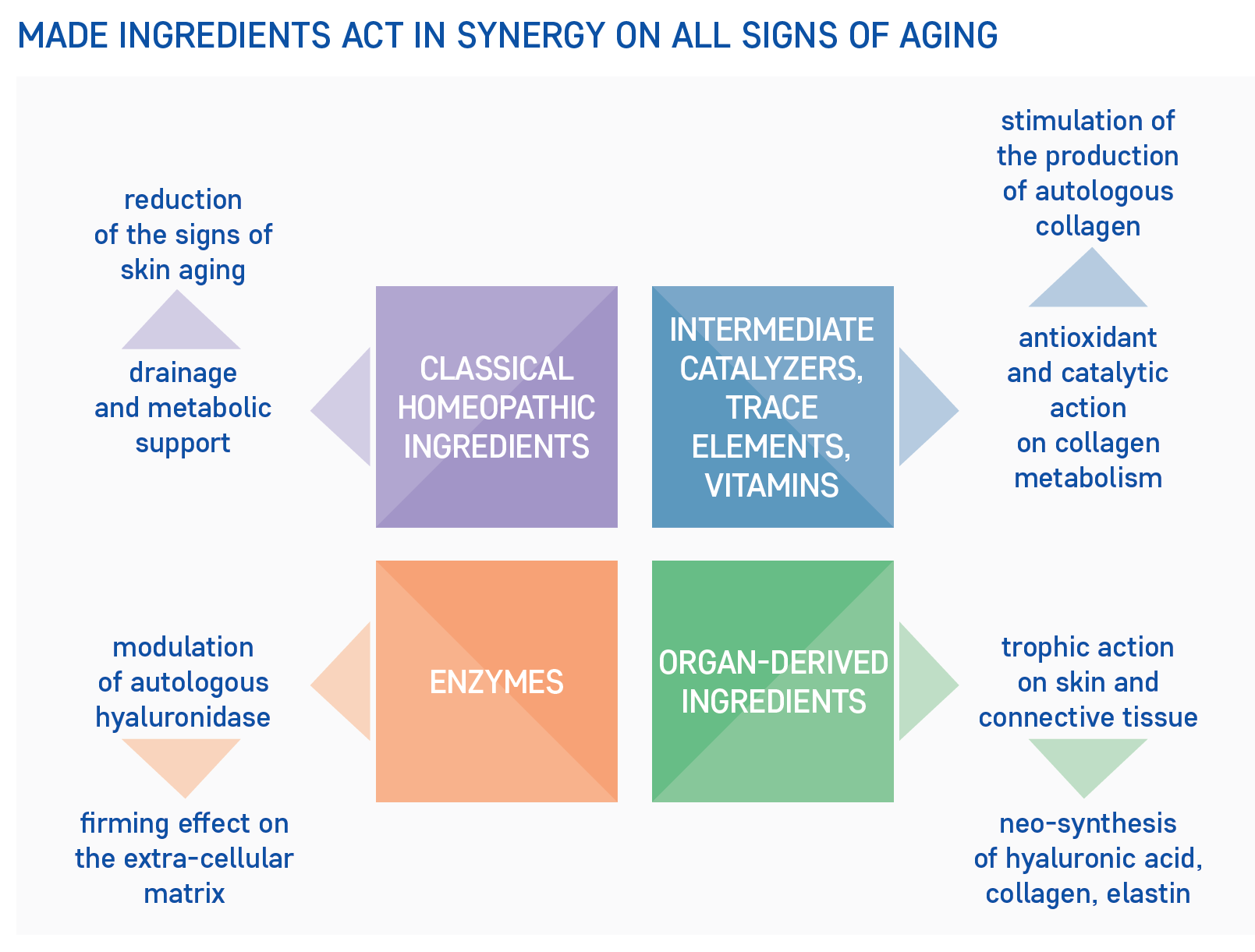 MADE INGREDIENTS ACT IN SYNERGY ON ALL SIGNS OF AGING

reduction of the signs of skin aging

drainage and metabolic support

CLASSICAL HOMEOPATHIC INGREDIENTS

INTERMEDIATE CATALYZERS, TRACE ELEMENTS, VITAMINS

stimulation of the production of autologous collagen

antioxidant and catalytic action on collagen metabolism

modulation of autologous hyaluronidase

firming effect on the extra-cellular matrix

ENZYMES

ORGAN-DERIVED INGREDIENTS

trophic action on skin and connective tissue

neo-synthesis of hyaluronic acid, collagen, elastin